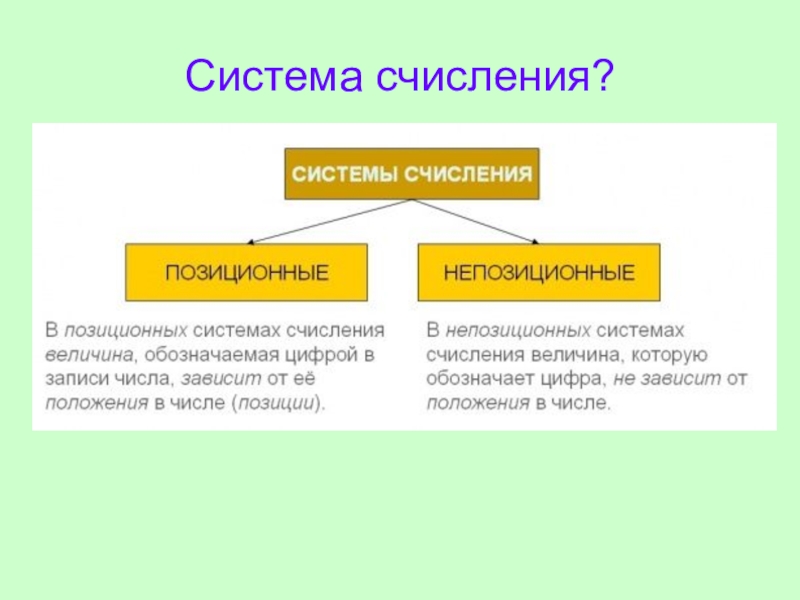 Система счисления?

СИСТЕМЫ СЧИСЛЕНИЯ

ПОЗИЦИОННЫЕ

НЕПОЗИЦИОННЫЕ

В позиционных системах счисления величина, обозначаемая цифрой в записи числа, зависит от её положения в числе (позиции).

В непозиционных системах счисления величина, которую обозначает цифра, не зависит от положения в числе.